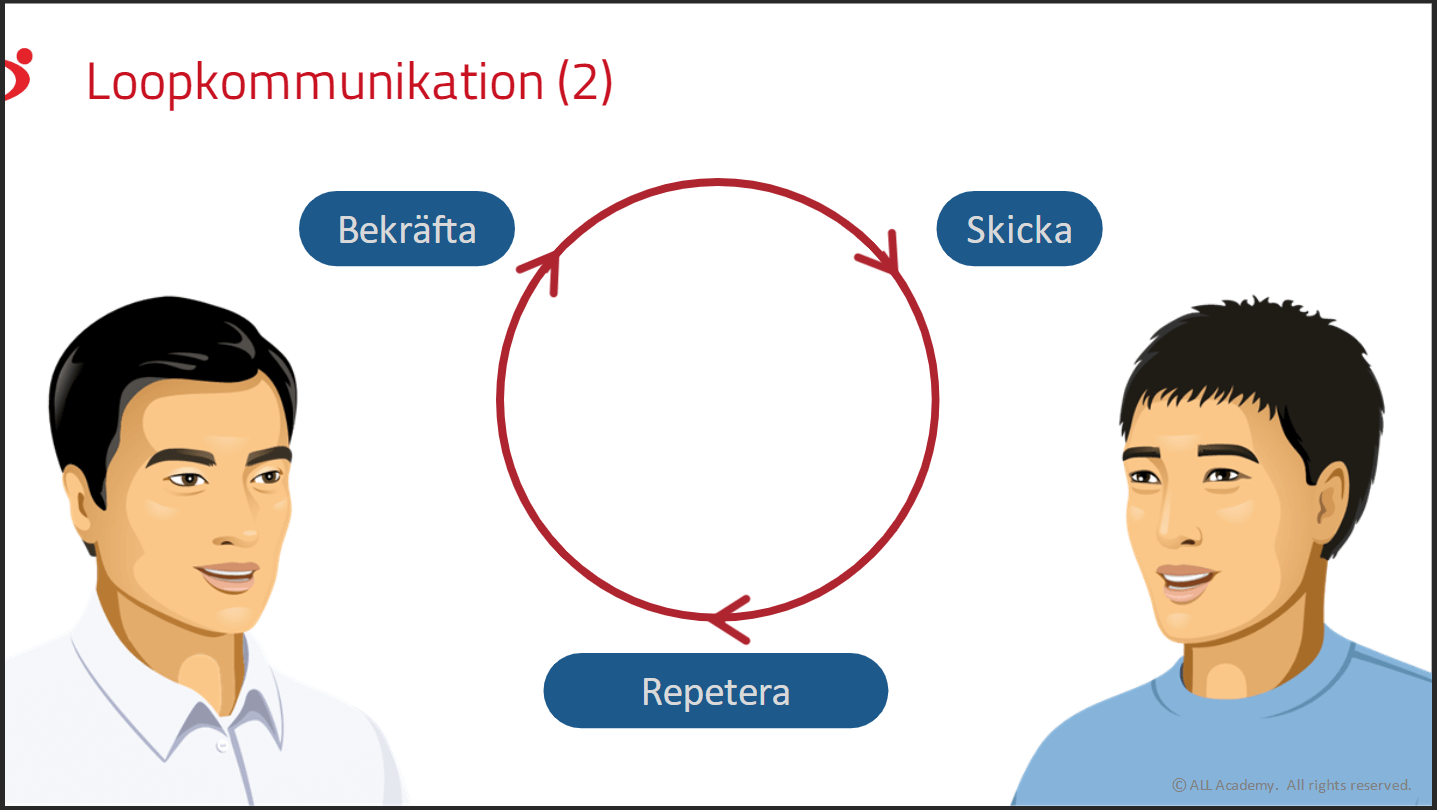 Loopkommunikation (2)

Bekräfta

Skicka

Repetera

© ALL Academy. All rights reserved.